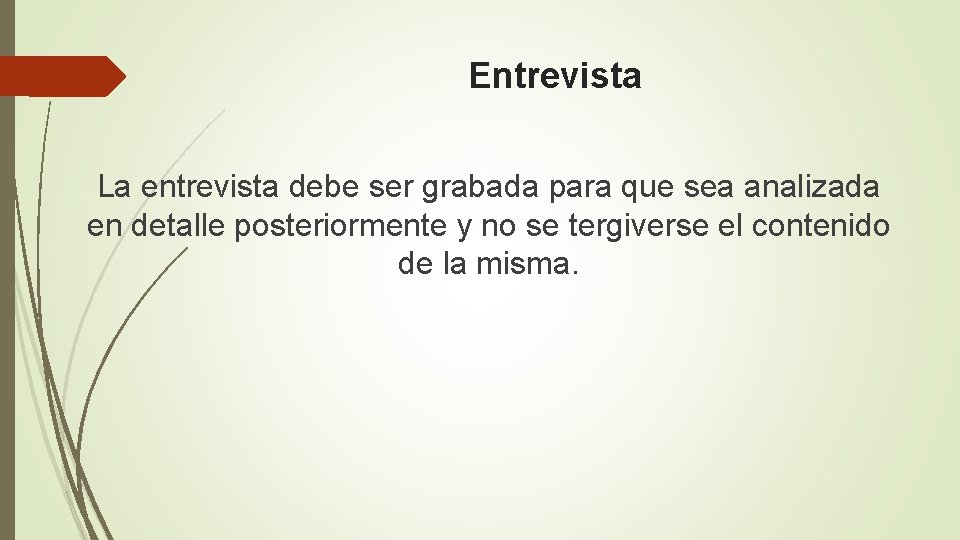 Entrevista

La entrevista debe ser grabada para que sea analizada en detalle posteriormente y no se tergiverse el contenido de la misma.